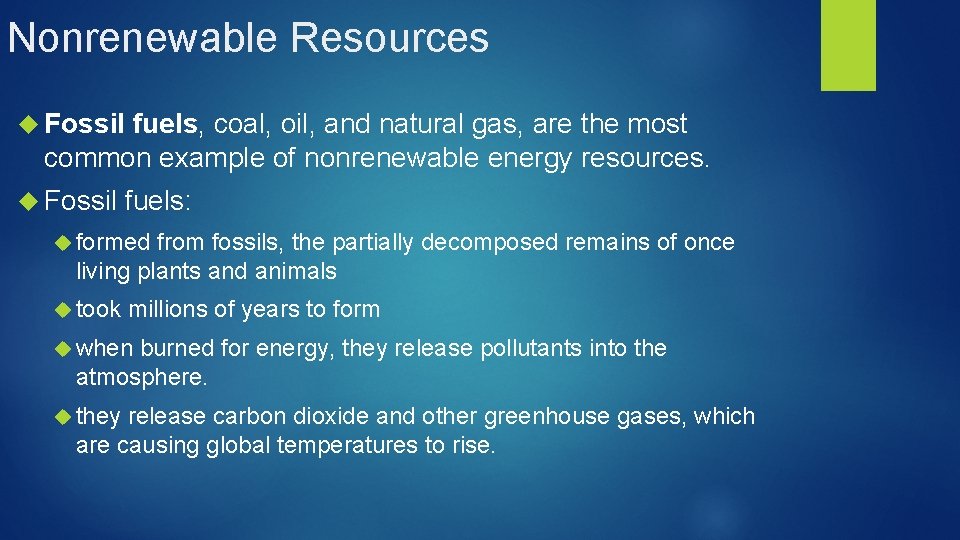 Nonrenewable Resources

Fossil fuels, coal, oil, and natural gas, are the most common example of nonrenewable energy resources.

Fossil fuels:

formed from fossils, the partially decomposed remains of once living plants and animals

took millions of years to form

when burned for energy, they release pollutants into the atmosphere.

they release carbon dioxide and other greenhouse gases, which are causing global temperatures to rise.